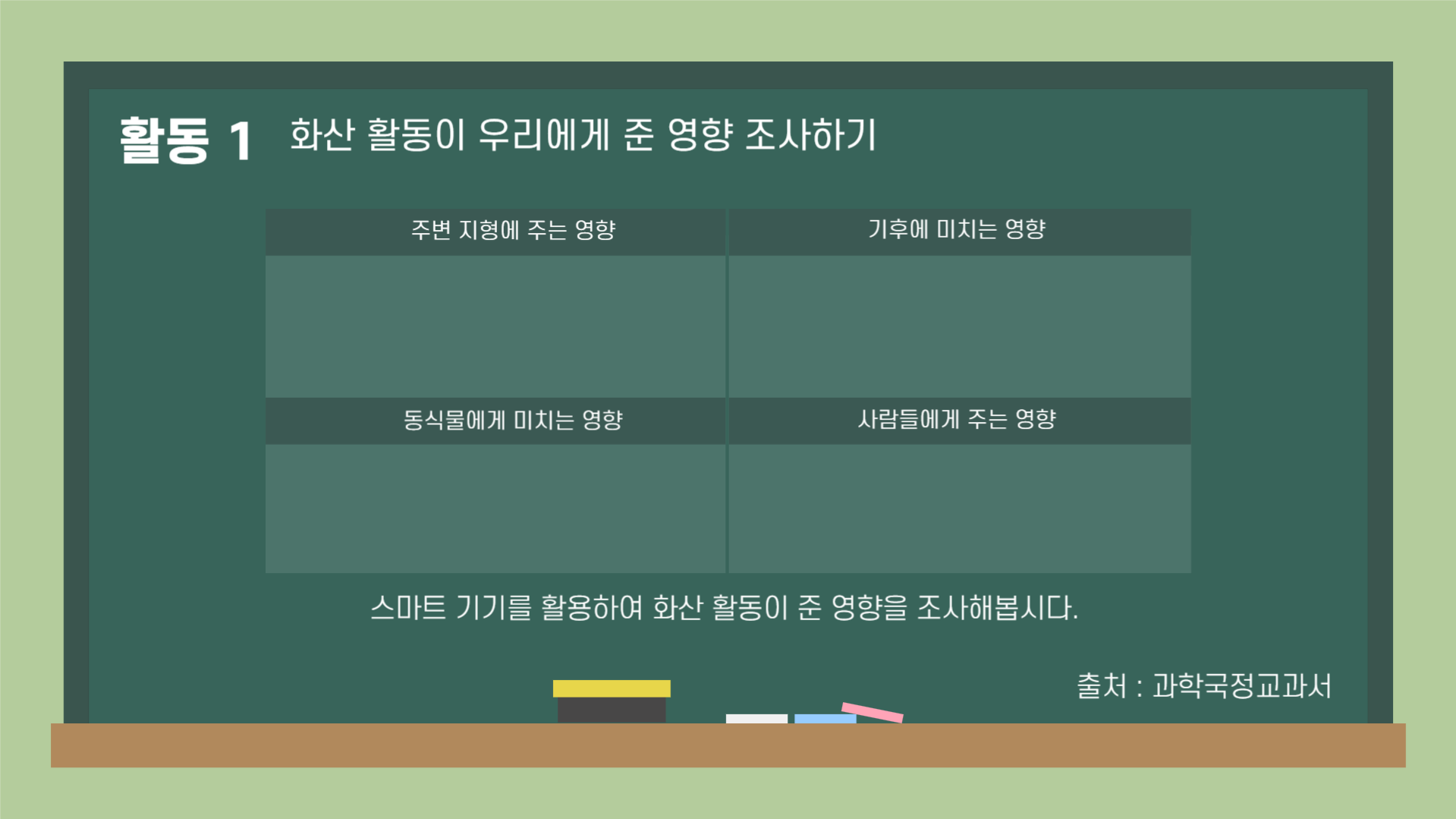 활동 1 화산 활동이 우리에게 준 영향 조사하기

| 주변 지형에 주는 영향 | 기후에 미치는 영향 |
|---|---|
| | |
| 동식물에게 미치는 영향 | 사람들에게 주는 영향 |
| | |

스마트 기기를 활용하여 화산 활동이 준 영향을 조사해봅시다.

출처 : 과학국정교과서